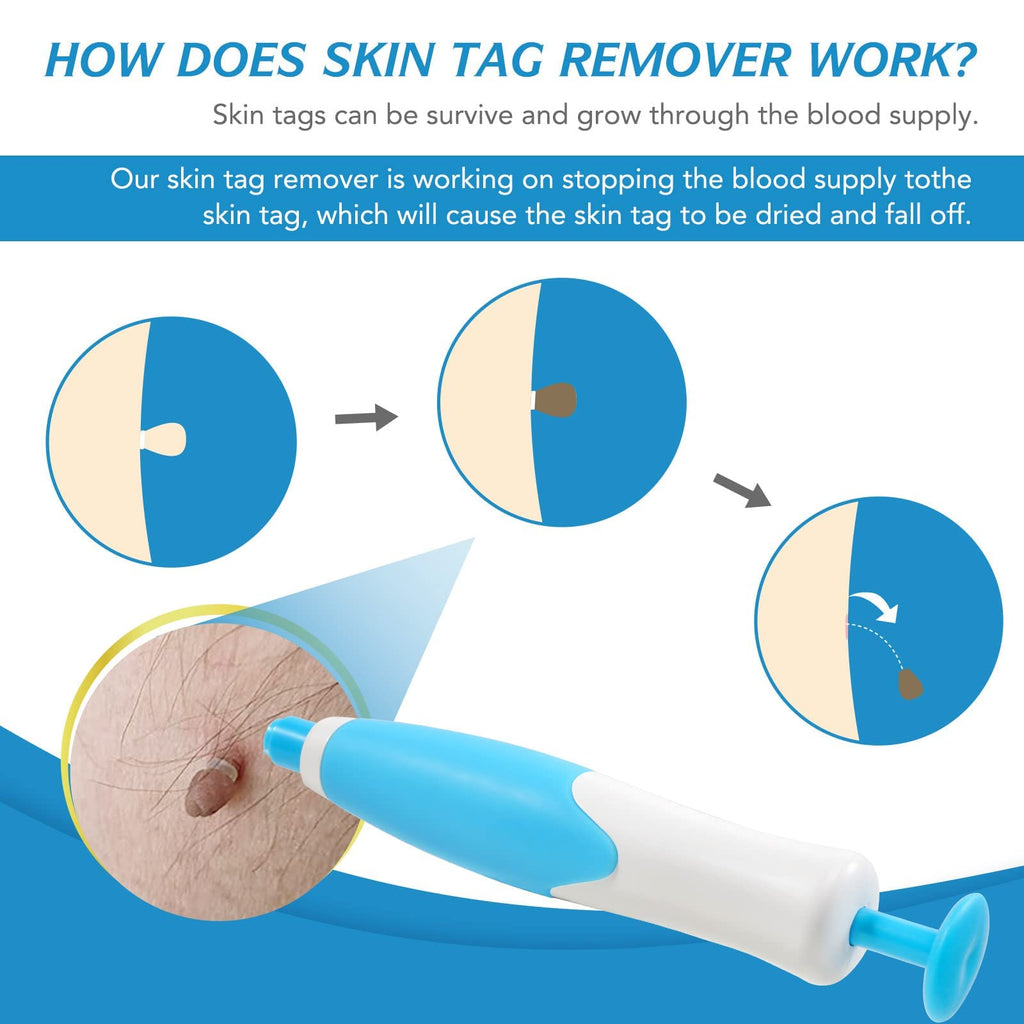 HOW DOES SKIN TAG REMOVER WORK?

Skin tags can be survive and grow through the blood supply.

Our skin tag remover is working on stopping the blood supply tothe skin tag, which will cause the skin tag to be dried and fall off.